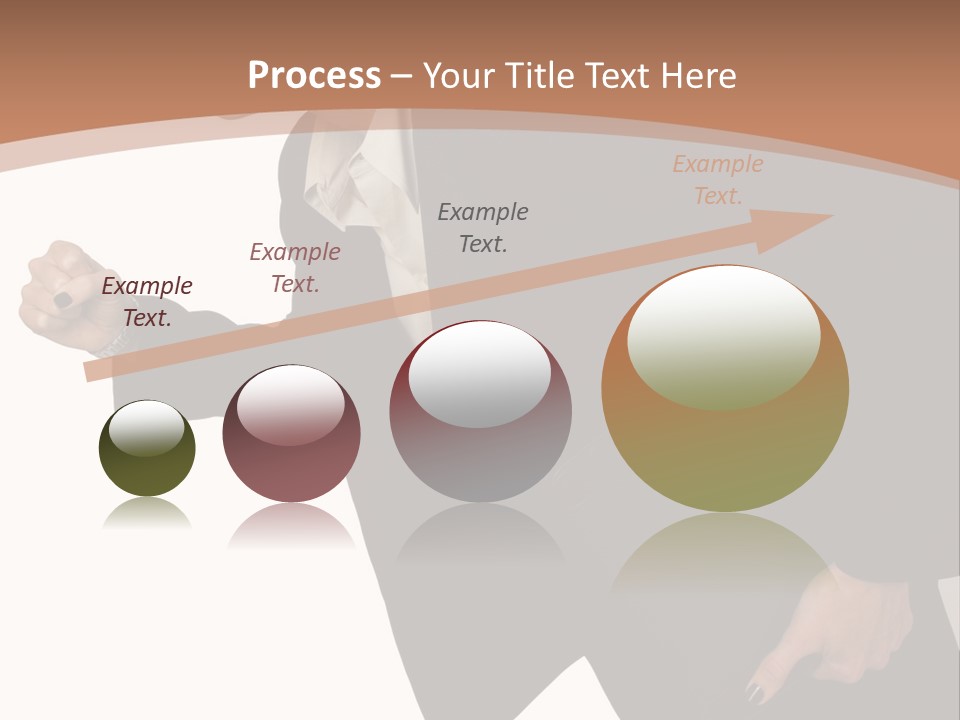 Process – Your Title Text Here

Example Text.

Example Text.

Example Text.

Example Text.